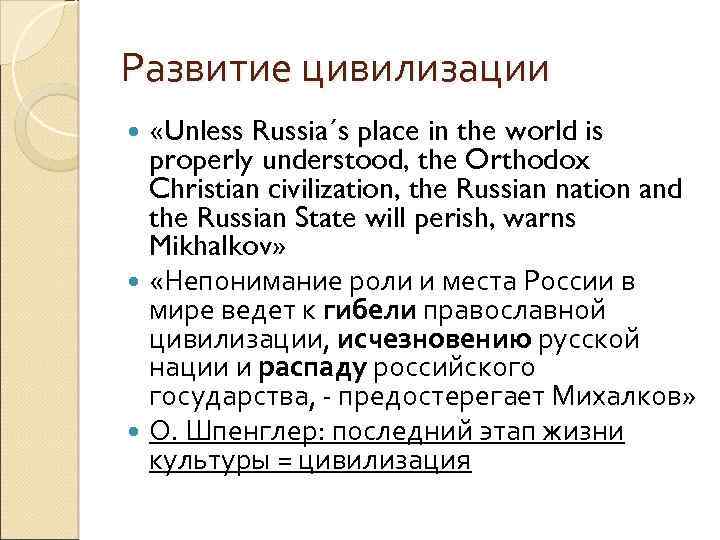 Развитие цивилизации

«Unless Russia´s place in the world is properly understood, the Orthodox Christian civilization, the Russian nation and the Russian State will perish, warns Mikhalkov»

«Непонимание роли и места России в мире ведет к гибели православной цивилизации, исчезновению русской нации и распаду российского государства, - предостерегает Михалков»

О. Шпенглер: последний этап жизни культуры = цивилизация